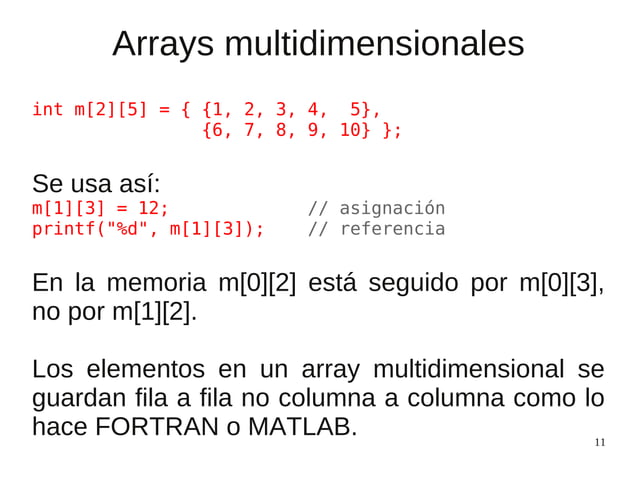 Arrays multidimensionales

int m[2][5] = { {1, 2, 3, 4,  5},
                {6, 7, 8, 9, 10} };

Se usa así:
m[1][3] = 12;              // asignación
printf("%d", m[1][3]);    // referencia

En la memoria m[0][2] está seguido por m[0][3], no por m[1][2].

Los elementos en un array multidimensional se guardan fila a fila no columna a columna como lo hace FORTRAN o MATLAB.

11